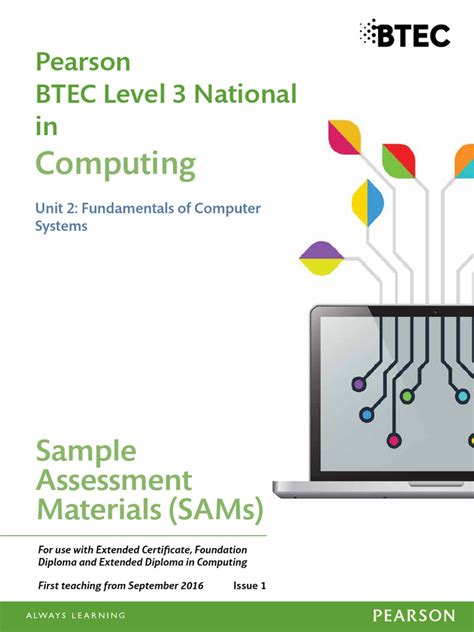 BTEC

Pearson
BTEC Level 3 National
in
Computing

Unit 2: Fundamentals of Computer Systems

Sample
Assessment
Materials (SAMs)

For use with Extended Certificate, Foundation Diploma and Extended Diploma in Computing

First teaching from September 2016 Issue 1

ALWAYS LEARNING

PEARSON